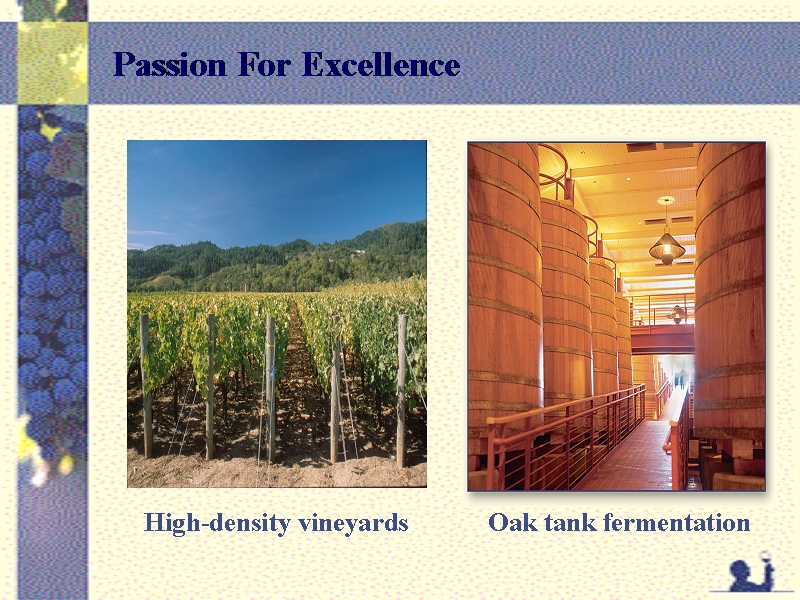 Passion For Excellence

High-density vineyards

Oak tank fermentation